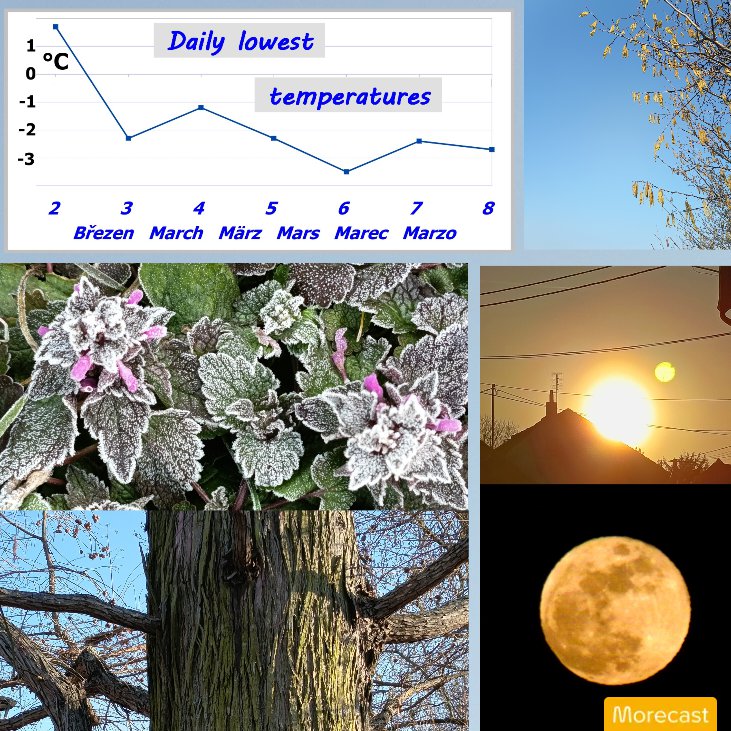 Daily lowest

temperatures

°C

1
0
-1
-2
-3

2 3 4 5 6 7 8

Březen March März Mars Marec Marzo

Morecast